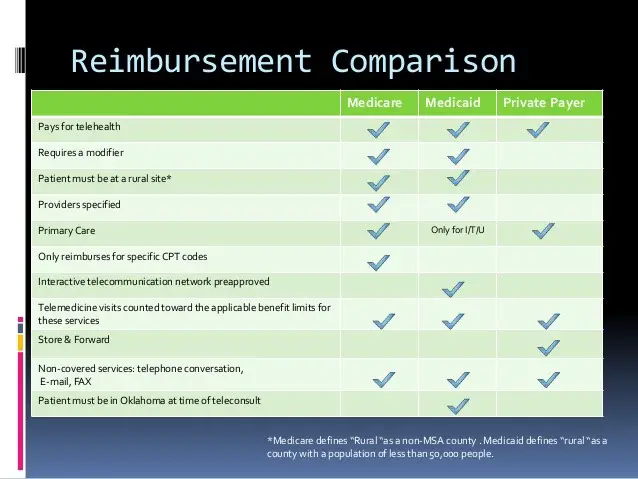 Reimbursement Comparison

| | Medicare | Medicaid | Private Payer |
|---|---|---|---|
| Pays for telehealth | ✓ | ✓ | ✓ |
| Requires a modifier | ✓ | ✓ | |
| Patient must be at a rural site* | ✓ | ✓ | |
| Providers specified | ✓ | ✓ | |
| Primary Care | ✓ | Only for I/T/U | ✓ |
| Only reimburses for specific CPT codes | ✓ | | |
| Interactive telecommunication network preapproved | | ✓ | |
| Telemedicine visits counted toward the applicable benefit limits for these services | ✓ | ✓ | ✓ |
| Store & Forward | | | ✓ |
| Non-covered services: telephone conversation, E-mail, FAX | ✓ | ✓ | ✓ |
| Patient must be in Oklahoma at time of teleconsult | | ✓ | |

*Medicare defines "Rural "as a non-MSA county . Medicaid defines "rural "as a county with a population of less than 50,000 people.